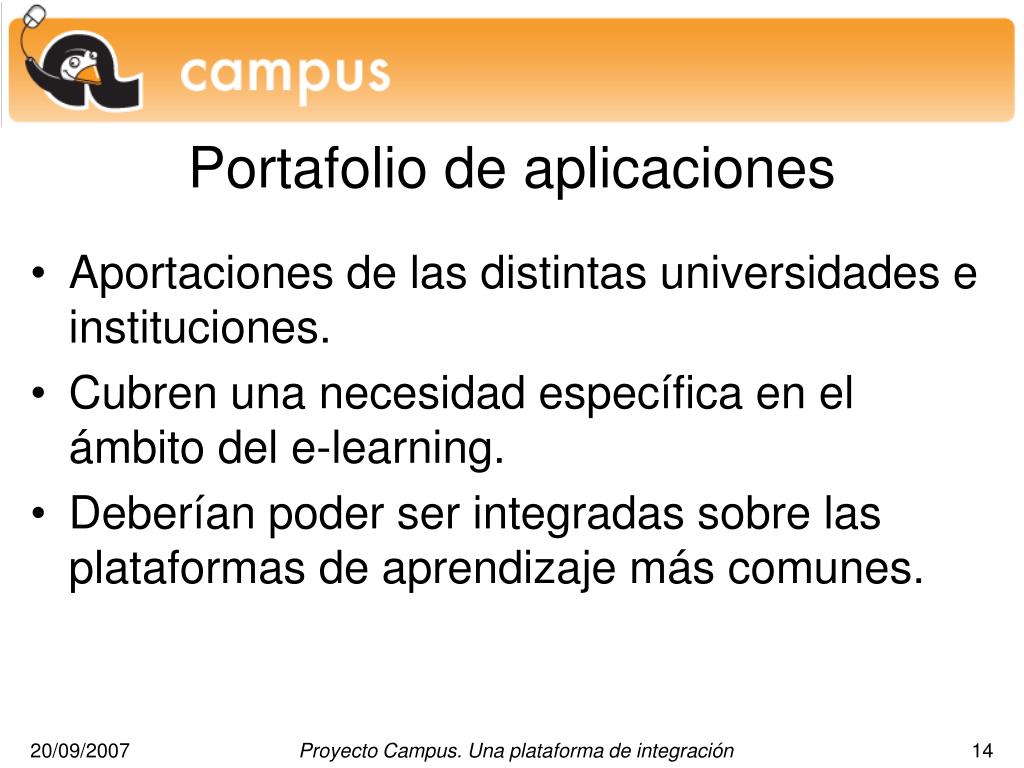 campus

Portafolio de aplicaciones

• Aportaciones de las distintas universidades e instituciones.
• Cubren una necesidad específica en el ámbito del e-learning.
• Deberían poder ser integradas sobre las plataformas de aprendizaje más comunes.

20/09/2007 Proyecto Campus. Una plataforma de integración 14